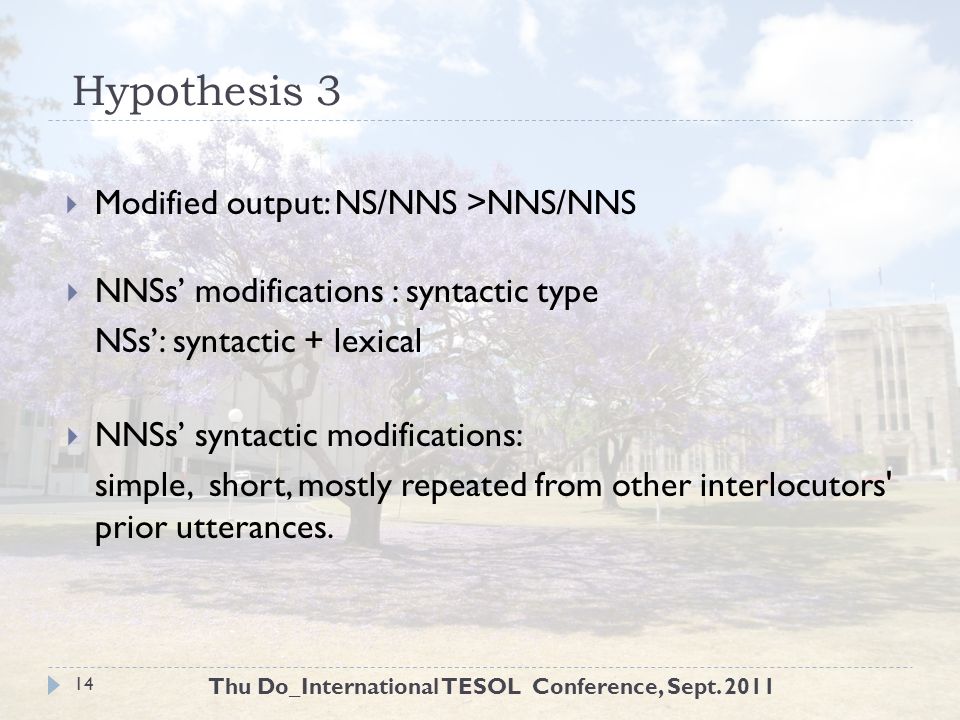 Hypothesis 3

Modified output: NS/NNS >NNS/NNS

NNSs' modifications : syntactic type
NSs': syntactic + lexical

NNSs' syntactic modifications:
simple, short, mostly repeated from other interlocutors' prior utterances.

14

Thu Do_International TESOL Conference, Sept. 2011